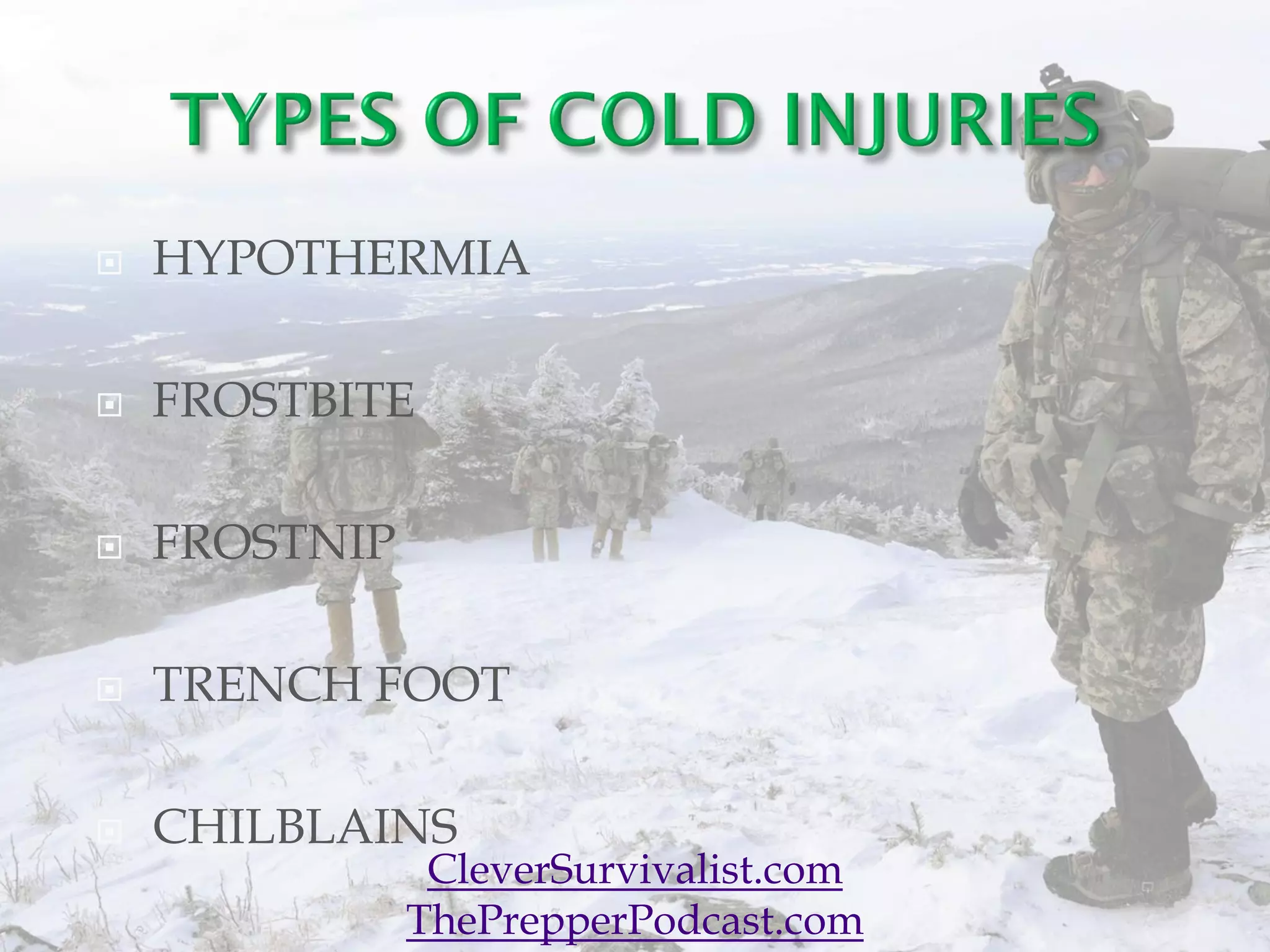 TYPES OF COLD INJURIES

HYPOTHERMIA

FROSTBITE

FROSTNIP

TRENCH FOOT

CHILBLAINS

CleverSurvivalist.com
ThePrepperPodcast.com